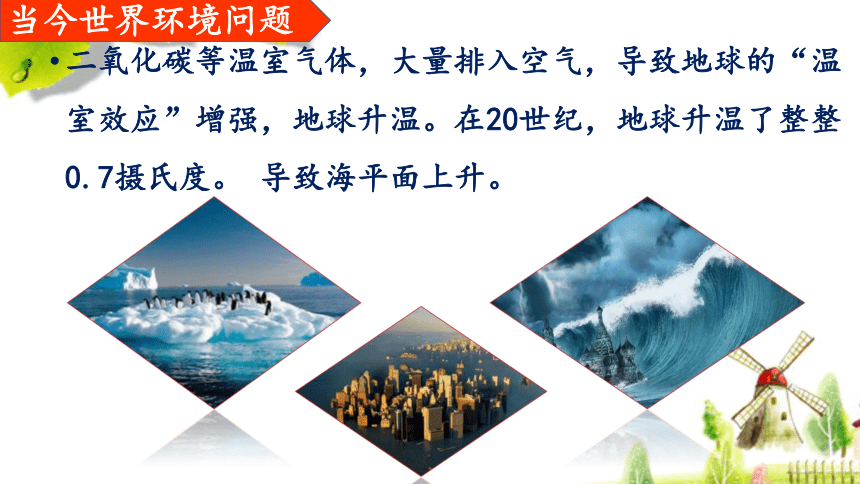 当今世界环境问题

•二氧化碳等温室气体，大量排入空气，导致地球的“温室效应”增强，地球升温。在20世纪，地球升温了整整0.7摄氏度。 导致海平面上升。